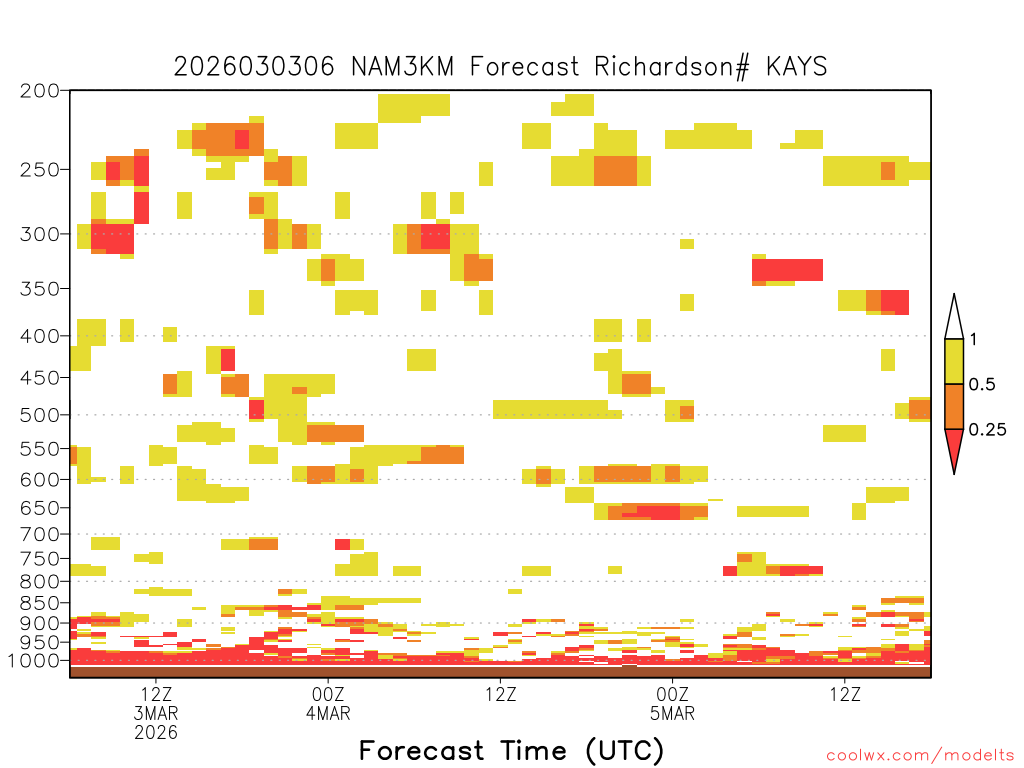 2026030306 NAM3KM Forecast Richardson# KAYS

200
250
300
350
400
450
500
550
600
650
700
750
800
850
900
950
1000

1
0.5
0.25

12Z
3MAR
2026

00Z
4MAR

12Z

00Z
5MAR

12Z

Forecast Time (UTC)

coolwx.com/modelts